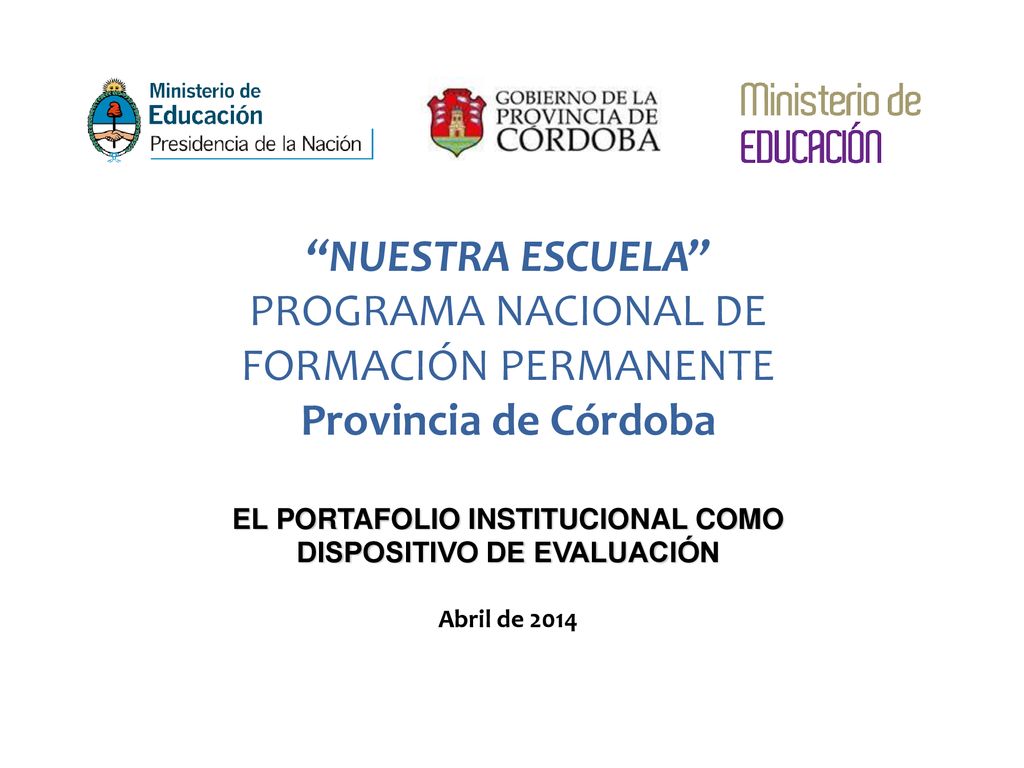 Ministerio de
Educación
Presidencia de la Nación

GOBIERNO DE LA
PROVINCIA DE
CÓRDOBA

Ministerio de
EDUCACIÓN

“NUESTRA ESCUELA”
PROGRAMA NACIONAL DE
FORMACIÓN PERMANENTE
Provincia de Córdoba

EL PORTAFOLIO INSTITUCIONAL COMO
DISPOSITIVO DE EVALUACIÓN

Abril de 2014